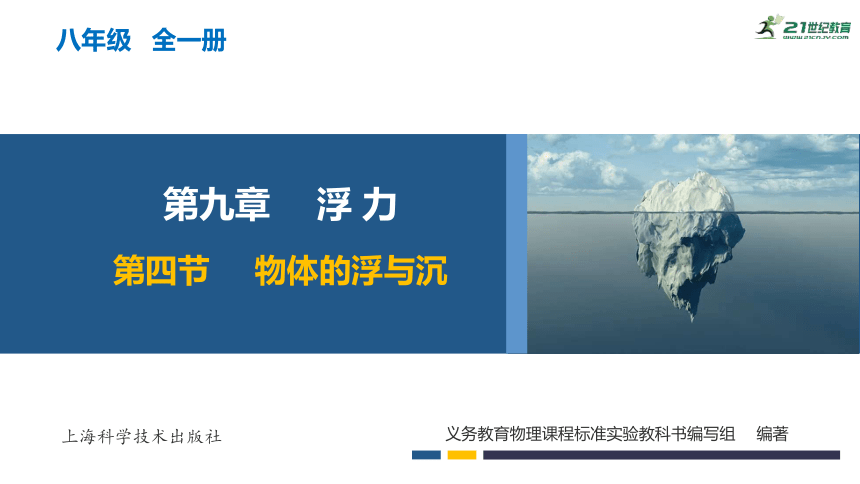 八年级 全一册

21世纪教育
www.21cnjy.com

第九章 浮 力

第四节 物体的浮与沉

上海科学技术出版社

义务教育物理课程标准实验教科书编写组 编著